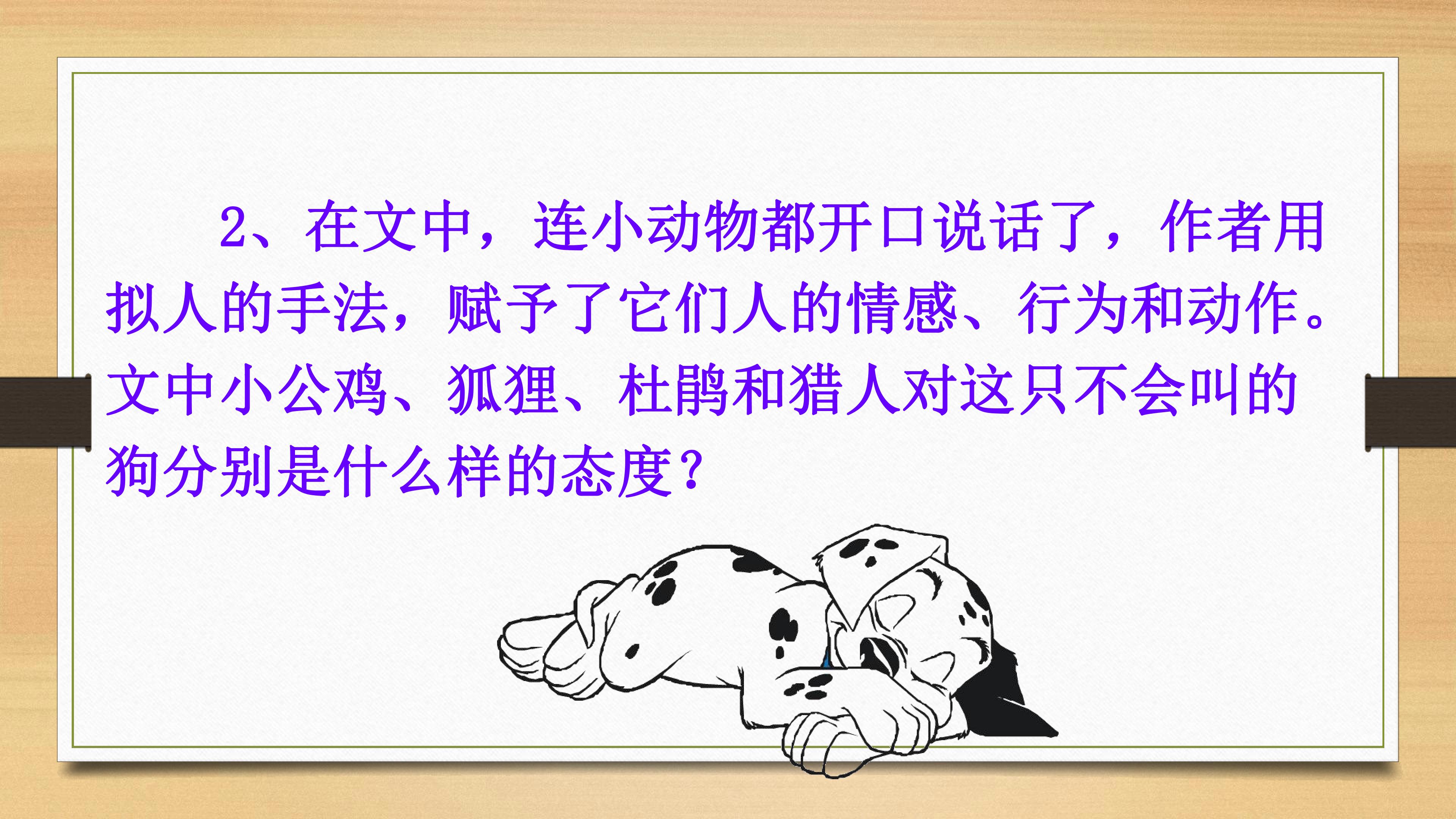 2、在文中，连小动物都开口说话了，作者用拟人的手法，赋予了它们人的情感、行为和动作。文中小公鸡、狐狸、杜鹃和猎人对这只不会叫的狗分别是什么样的态度？